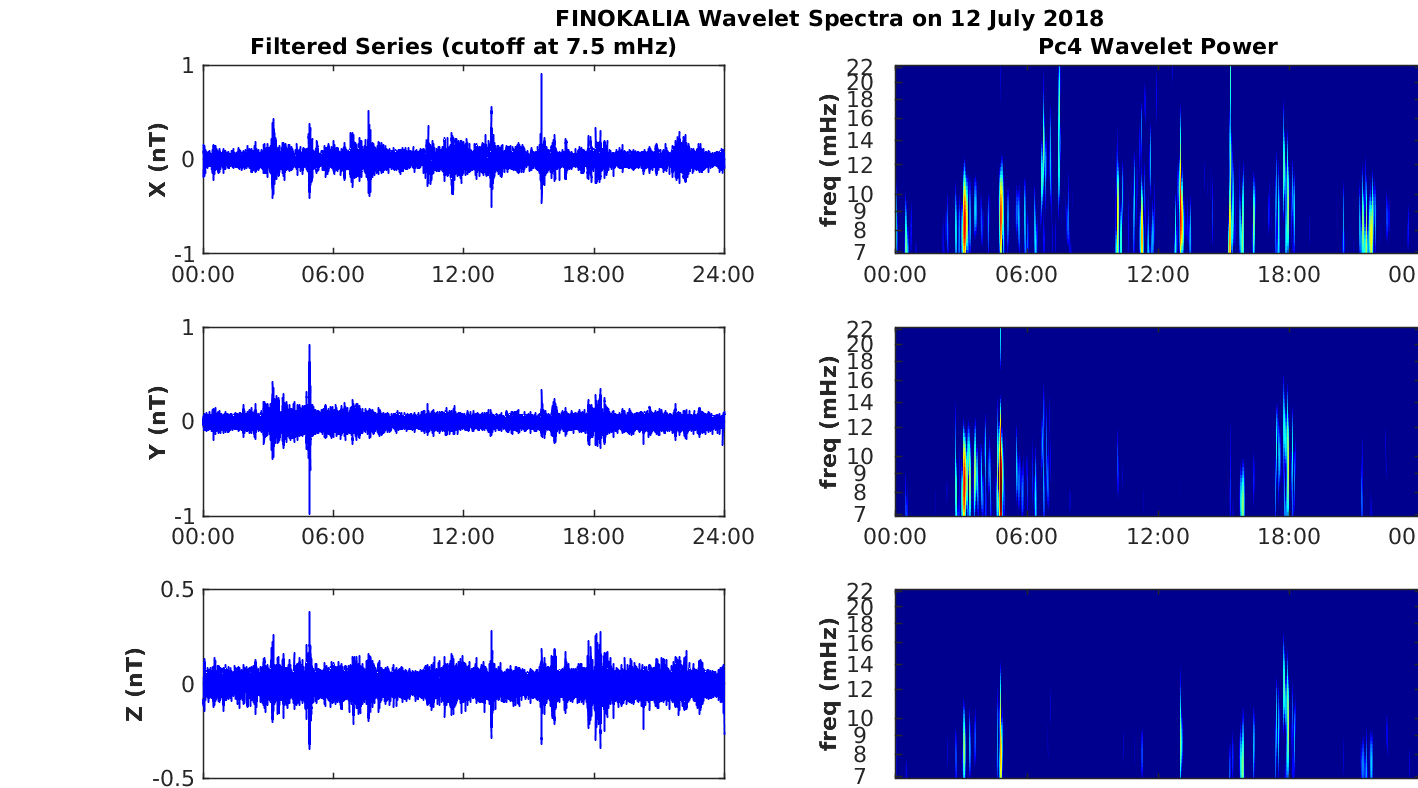 FINOKALIA Wavelet Spectra on 12 July 2018

Filtered Series (cutoff at 7.5 mHz)

X (nT)
1
0
-1
00:00 06:00 12:00 18:00 24:00

Y (nT)
1
0
-1
00:00 06:00 12:00 18:00 24:00

Z (nT)
0.5
0
-0.5

Pc4 Wavelet Power

freq (mHz)
22
20
18
16
14
12
10
9
8
7
00:00 06:00 12:00 18:00 00

freq (mHz)
22
20
18
16
14
12
10
9
8
7
00:00 06:00 12:00 18:00 00

freq (mHz)
22
20
18
16
14
12
10
9
8
7